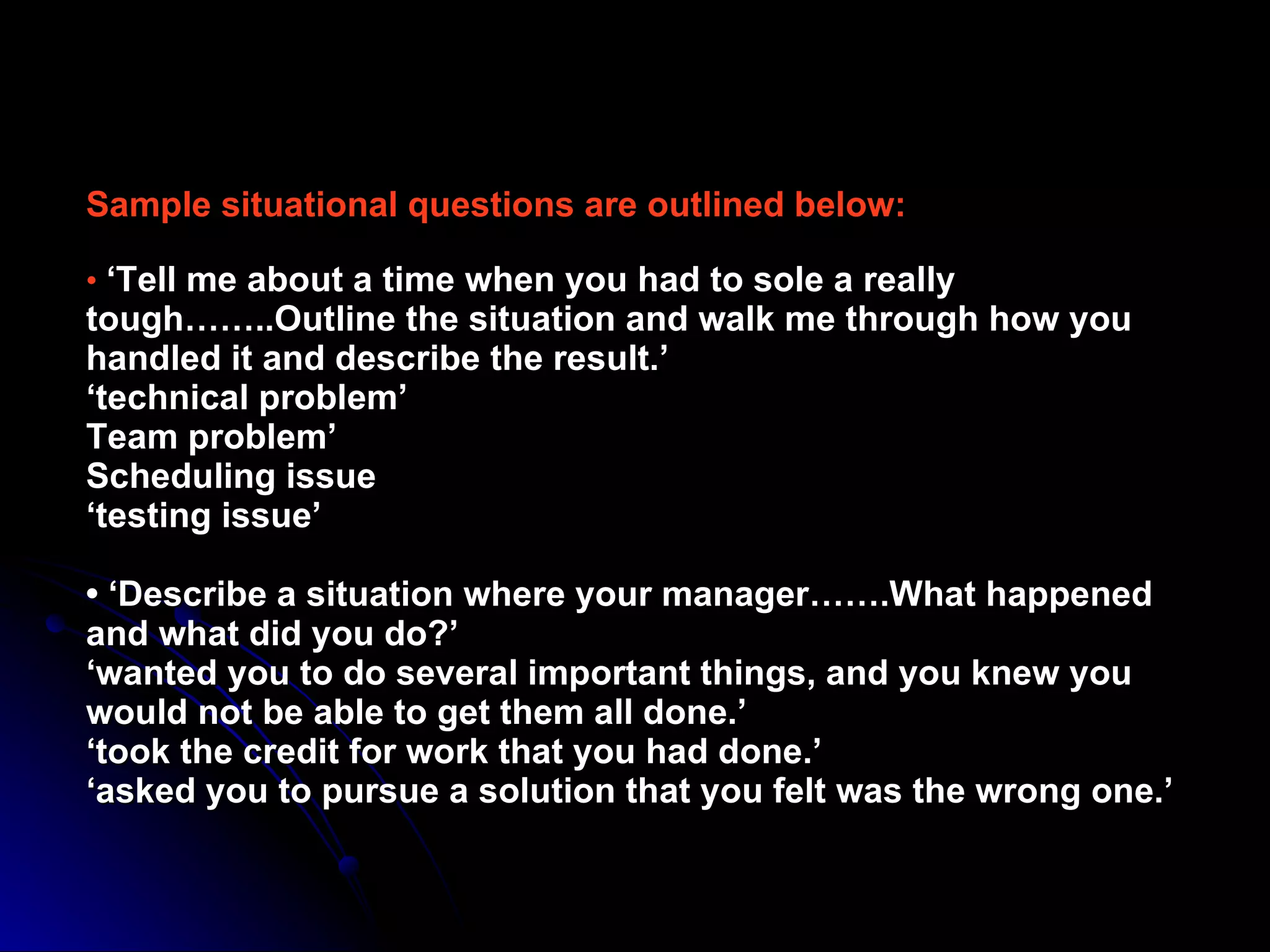 Sample situational questions are outlined below:

• ‘Tell me about a time when you had to sole a really tough……..Outline the situation and walk me through how you handled it and describe the result.’
‘technical problem’
Team problem’
Scheduling issue
‘testing issue’

• ‘Describe a situation where your manager…….What happened and what did you do?’
‘wanted you to do several important things, and you knew you would not be able to get them all done.’
‘took the credit for work that you had done.’
‘asked you to pursue a solution that you felt was the wrong one.’